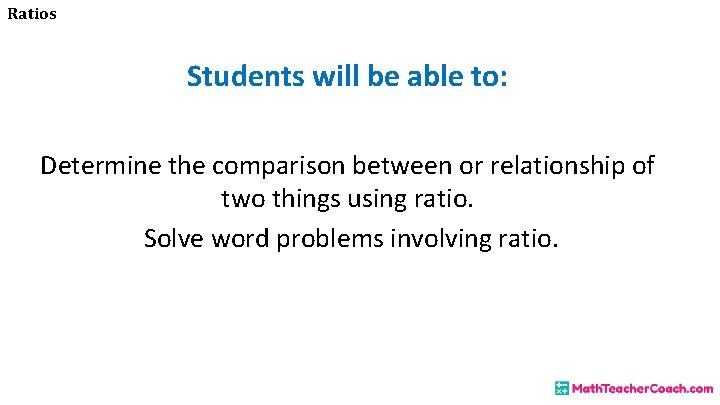 Ratios

Students will be able to:

Determine the comparison between or relationship of two things using ratio.

Solve word problems involving ratio.

MathTeacherCoach.com